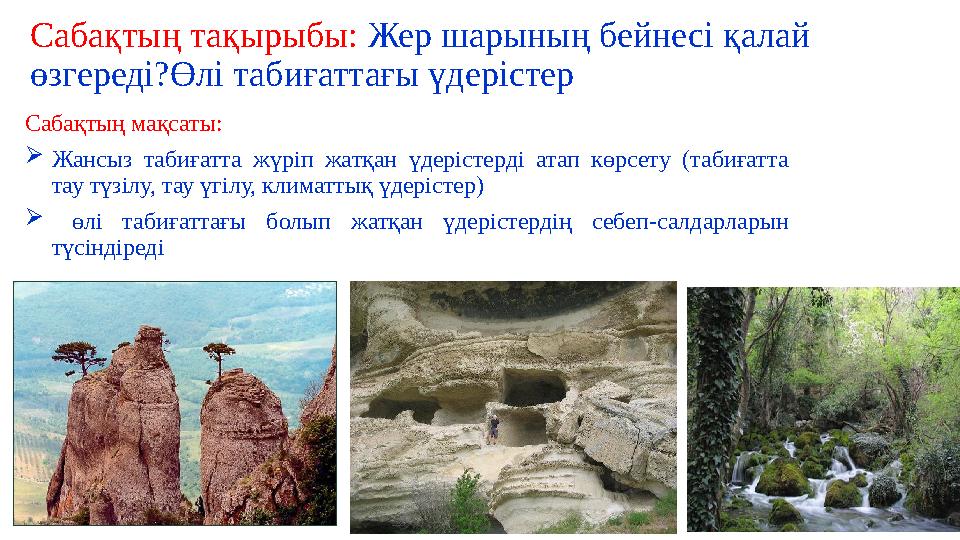 Сабақтың тақырыбы: Жер шарының бейнесі қалай өзгереді?Өлі табиғаттағы үдерістер

Сабақтың мақсаты:

➢ Жансыз табиғатта жүріп жатқан үдерістерді атап көрсету (табиғатта тау түзілу, тау үгілу, климаттық үдерістер)

➢ өлі табиғаттағы болып жатқан үдерістердің себеп-салдарларын түсіндіреді